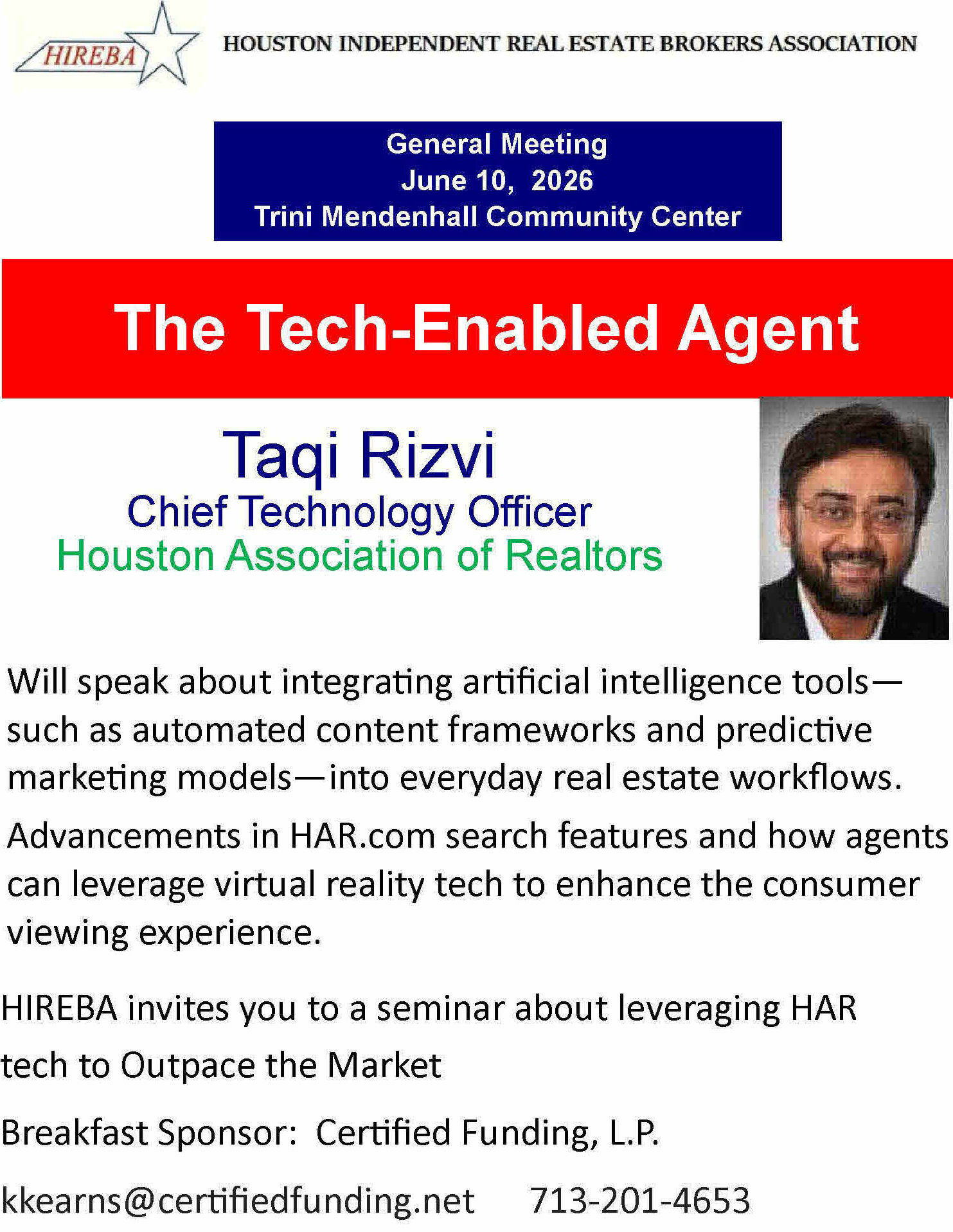 HIREBA

HOUSTON INDEPENDENT REAL ESTATE BROKERS ASSOCIATION

General Meeting
June 10, 2026
Trini Mendenhall Community Center

The Tech-Enabled Agent

Taqi Rizvi
Chief Technology Officer
Houston Association of Realtors

Will speak about integrating artificial intelligence tools—such as automated content frameworks and predictive marketing models—into everyday real estate workflows.

Advancements in HAR.com search features and how agents can leverage virtual reality tech to enhance the consumer viewing experience.

HIREBA invites you to a seminar about leveraging HAR tech to Outpace the Market

Breakfast Sponsor: Certified Funding, L.P.

kkearns@certifiedfunding.net 713-201-4653